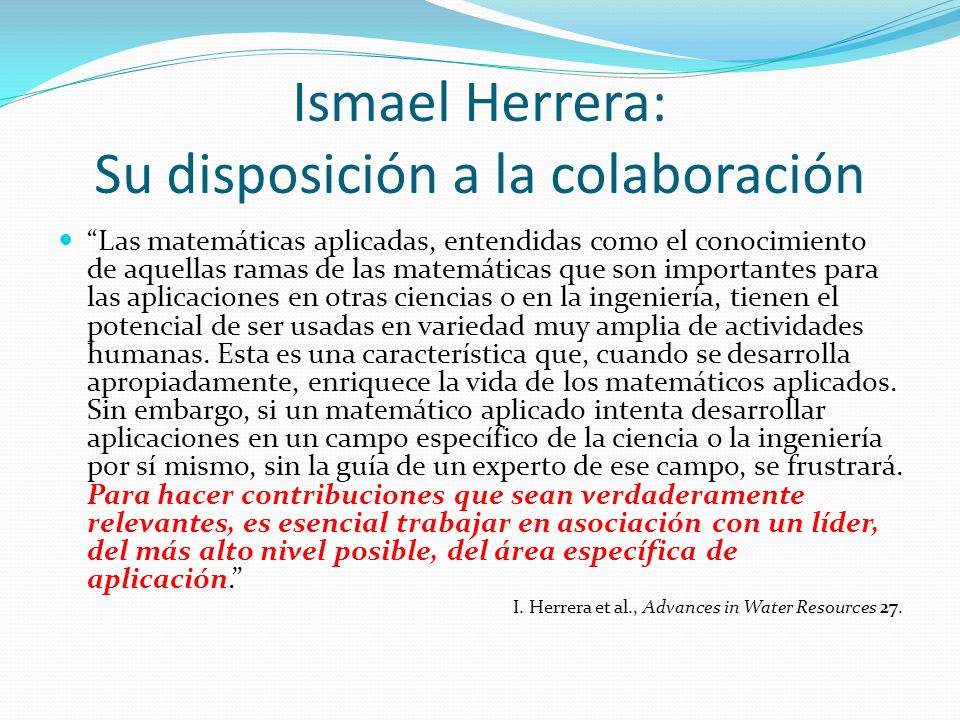 Ismael Herrera:
Su disposición a la colaboración

“Las matemáticas aplicadas, entendidas como el conocimiento de aquellas ramas de las matemáticas que son importantes para las aplicaciones en otras ciencias o en la ingeniería, tienen el potencial de ser usadas en variedad muy amplia de actividades humanas. Esta es una característica que, cuando se desarrolla apropiadamente, enriquece la vida de los matemáticos aplicados. Sin embargo, si un matemático aplicado intenta desarrollar aplicaciones en un campo específico de la ciencia o la ingeniería por sí mismo, sin la guía de un experto de ese campo, se frustrará. Para hacer contribuciones que sean verdaderamente relevantes, es esencial trabajar en asociación con un líder, del más alto nivel posible, del área específica de aplicación.”

I. Herrera et al., Advances in Water Resources 27.